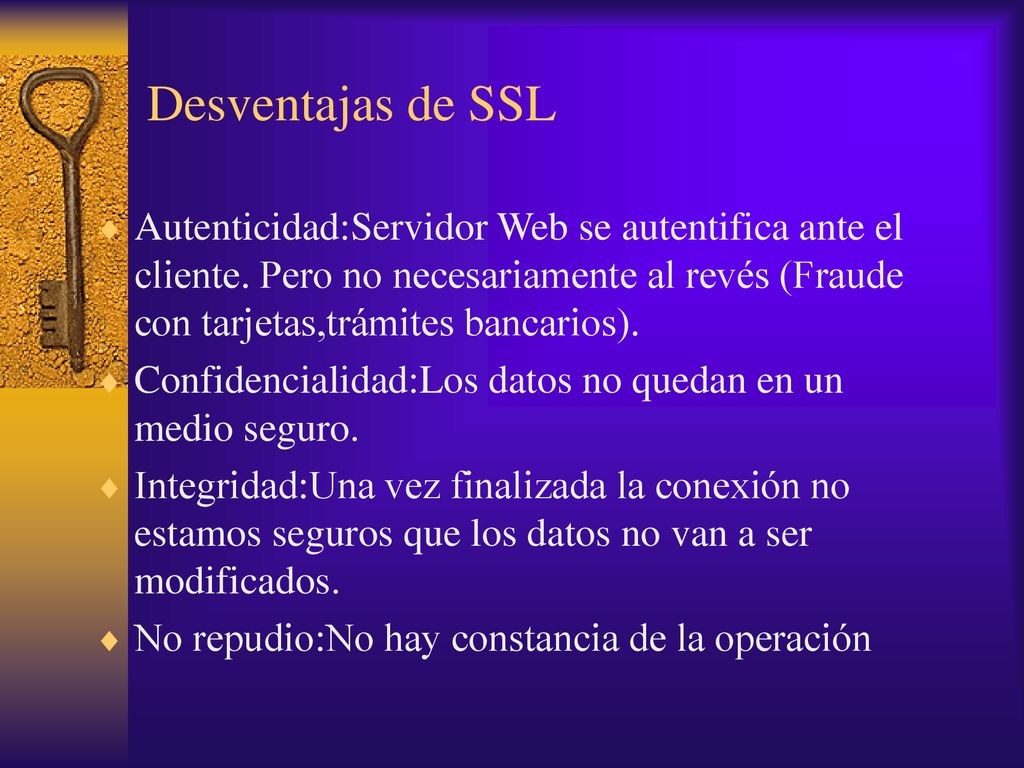 Desventajas de SSL

Autenticidad:Servidor Web se autentifica ante el cliente. Pero no necesariamente al revés (Fraude con tarjetas,trámites bancarios).

Confidencialidad:Los datos no quedan en un medio seguro.

Integridad:Una vez finalizada la conexión no estamos seguros que los datos no van a ser modificados.

No repudio:No hay constancia de la operación